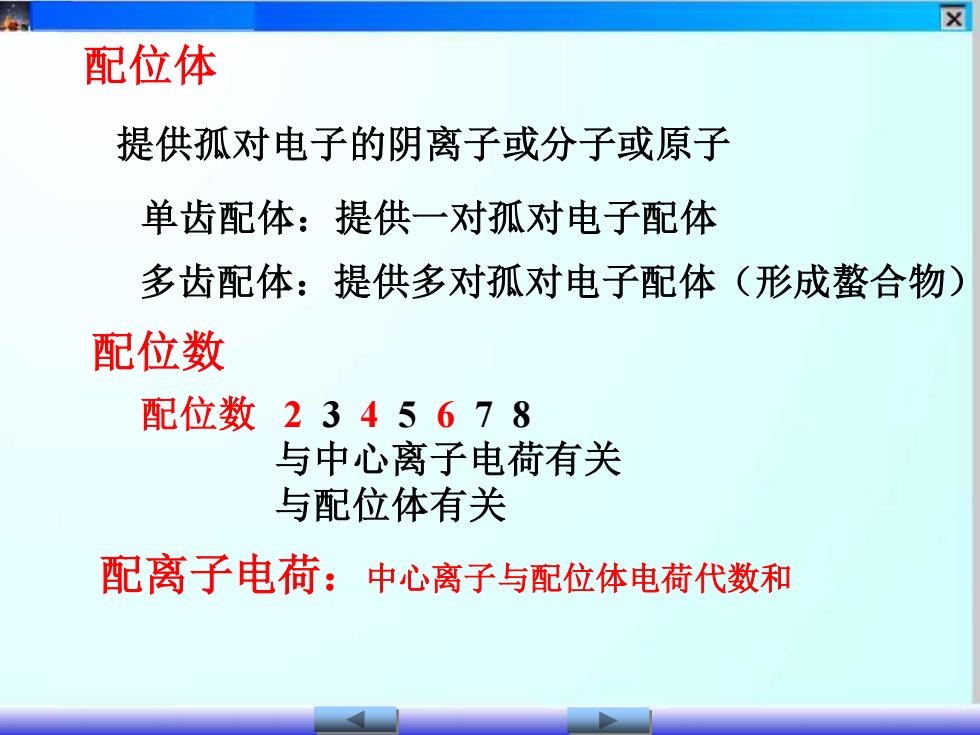 配位体

提供孤对电子的阴离子或分子或原子

单齿配体：提供一对孤对电子配体

多齿配体：提供多对孤对电子配体（形成螯合物）

配位数

配位数 2 3 4 5 6 7 8
与中心离子电荷有关
与配位体有关

配离子电荷：中心离子与配位体电荷代数和